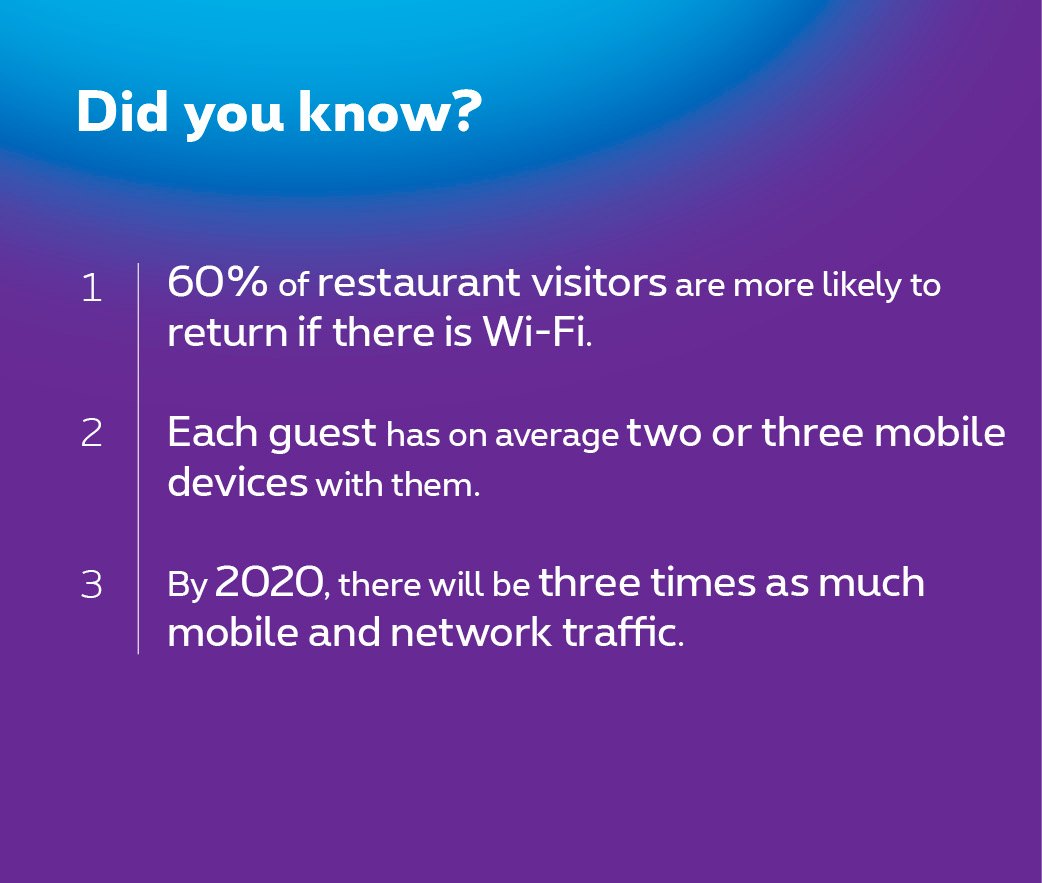 Did you know?

1 60% of restaurant visitors are more likely to return if there is Wi-Fi.

2 Each guest has on average two or three mobile devices with them.

3 By 2020, there will be three times as much mobile and network traffic.